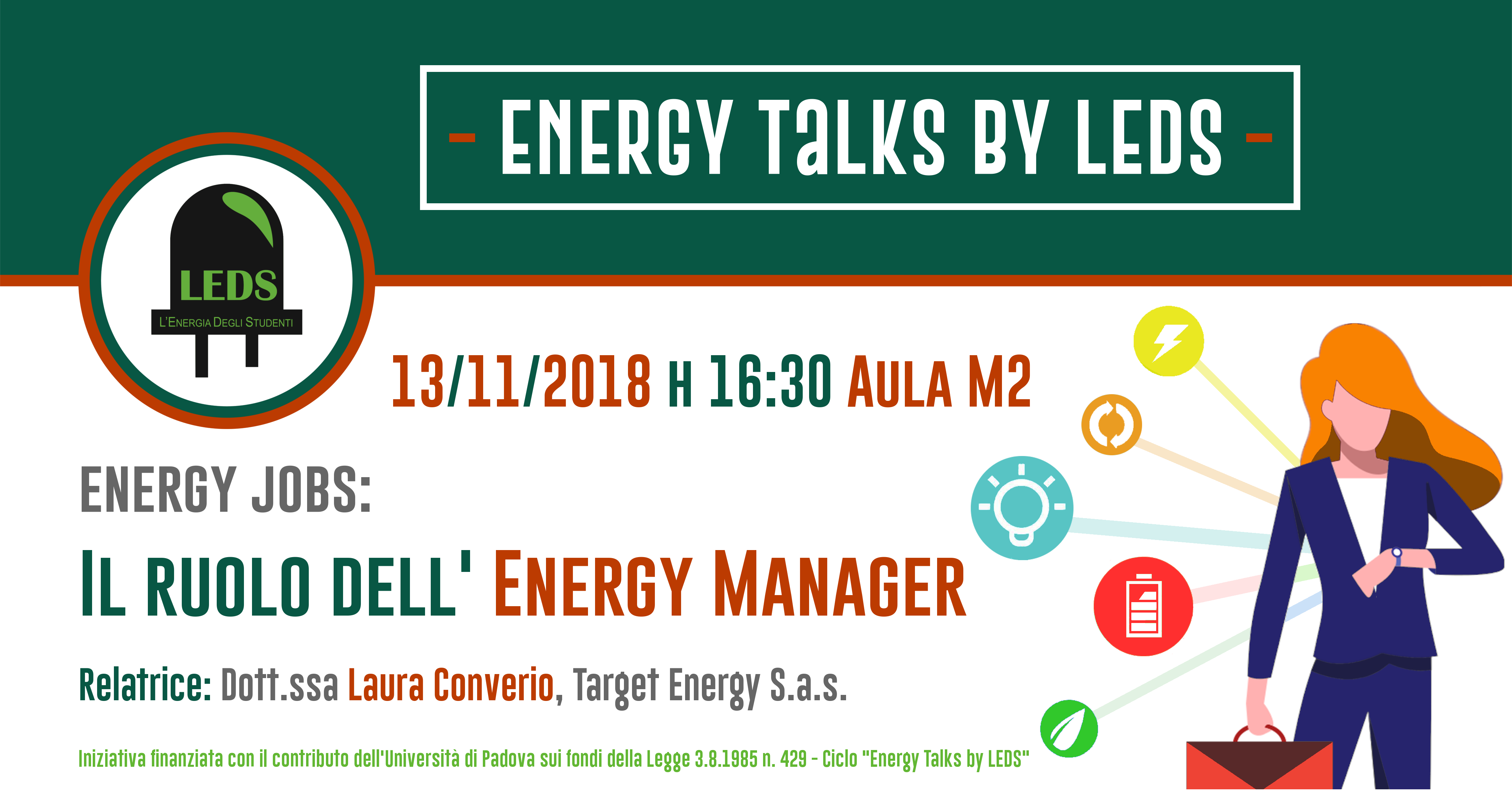 - ENERGY TaLKS BY LEDS -

LEDS
L'ENERGIA DEGLI STUDENTI

13/11/2018 H 16:30 AULA M2

ENERGY JOBS:
IL RUOLO DELL' ENERGY MANAGER

Relatrice: Dott.ssa Laura Converio, Target Energy S.a.s.

Iniziativa finanziata con il contributo dell'Università di Padova sui fondi della Legge 3.8.1985 n. 429 - Ciclo "Energy Talks by LEDS"